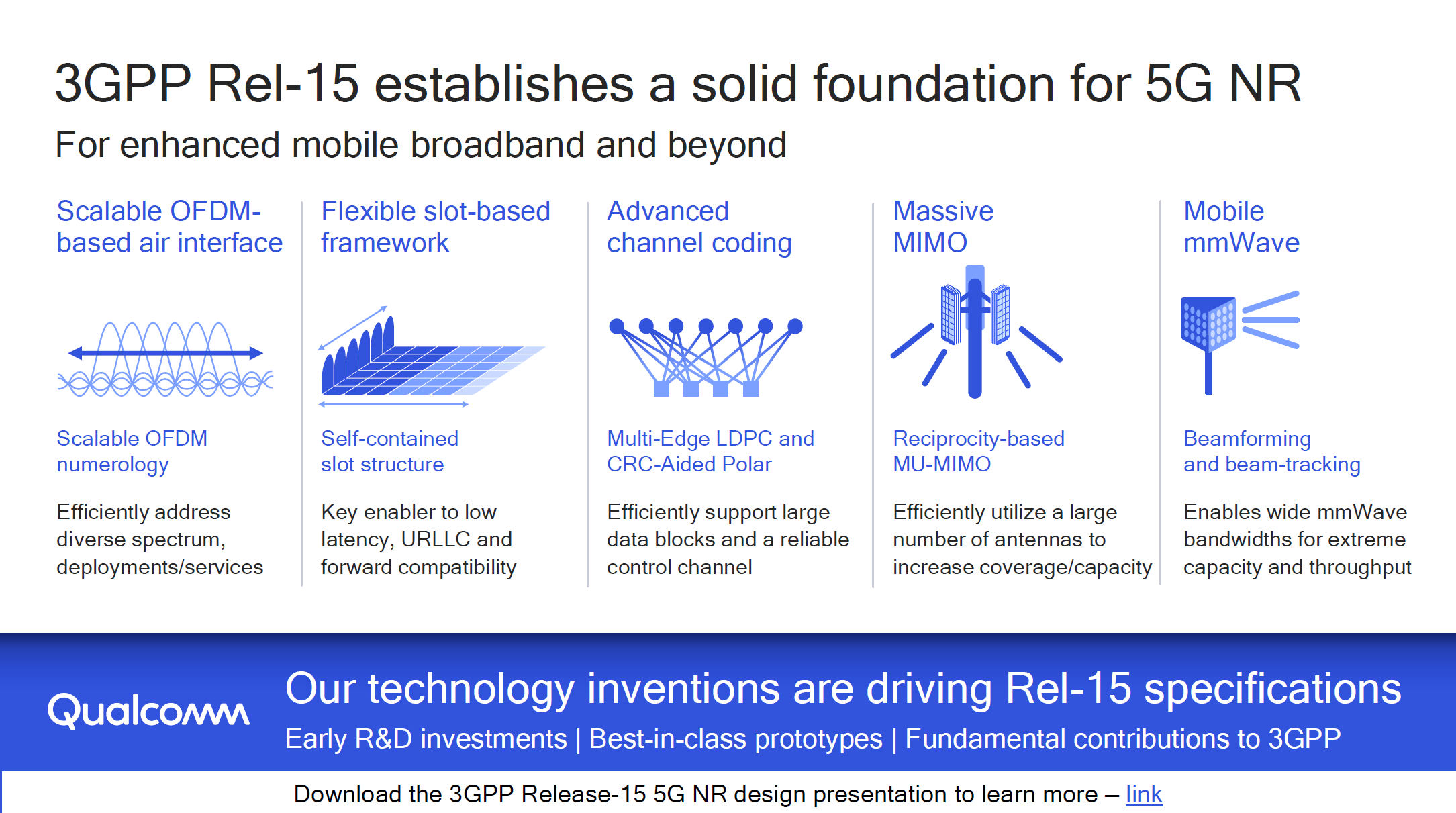 3GPP Rel-15 establishes a solid foundation for 5G NR

For enhanced mobile broadband and beyond

Scalable OFDM-based air interface

Scalable OFDM numerology

Efficiently address diverse spectrum, deployments/services

Flexible slot-based framework

Self-contained slot structure

Key enabler to low latency, URLLC and forward compatibility

Advanced channel coding

Multi-Edge LDPC and CRC-Aided Polar

Efficiently support large data blocks and a reliable control channel

Massive MIMO

Reciprocity-based MU-MIMO

Efficiently utilize a large number of antennas to increase coverage/capacity

Mobile mmWave

Beamforming and beam-tracking

Enables wide mmWave bandwidths for extreme capacity and throughput

Qualcomm

Our technology inventions are driving Rel-15 specifications

Early R&D investments | Best-in-class prototypes | Fundamental contributions to 3GPP

Download the 3GPP Release-15 5G NR design presentation to learn more – link